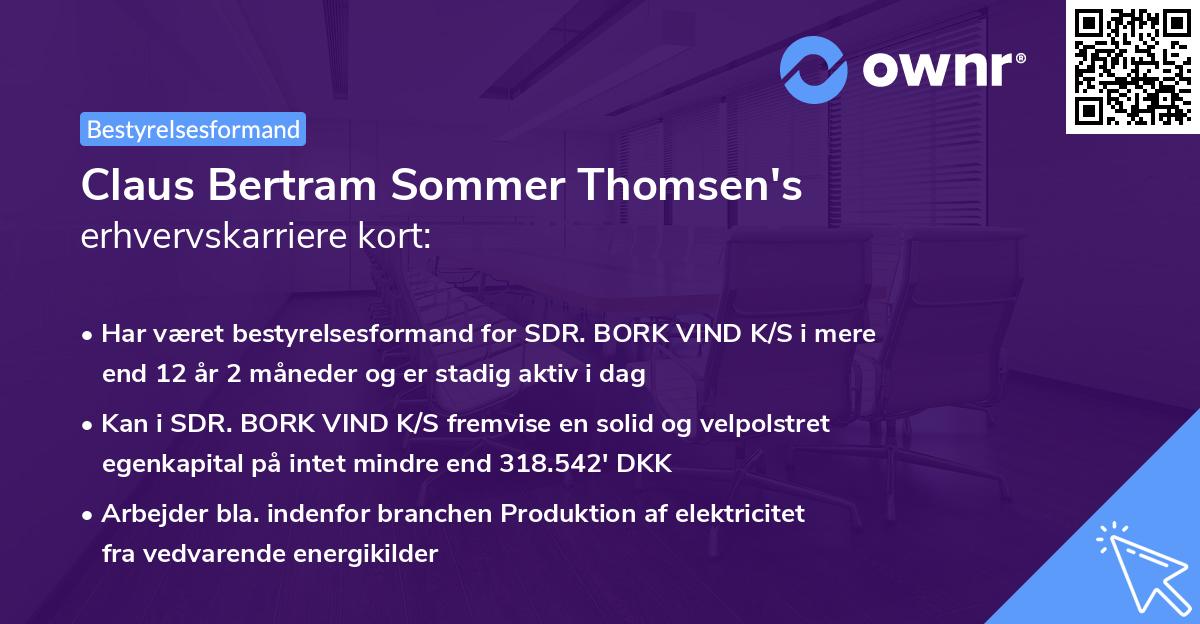 ownr®

Bestyrelsesformand

Claus Bertram Sommer Thomsen's
erhvervskarriere kort:

• Har været bestyrelsesformand for SDR. BORK VIND K/S i mere end 12 år 2 måneder og er stadig aktiv i dag

• Kan i SDR. BORK VIND K/S fremvise en solid og velpolstret egenkapital på intet mindre end 318.542' DKK

• Arbejder bla. indenfor branchen Produktion af elektricitet fra vedvarende energikilder